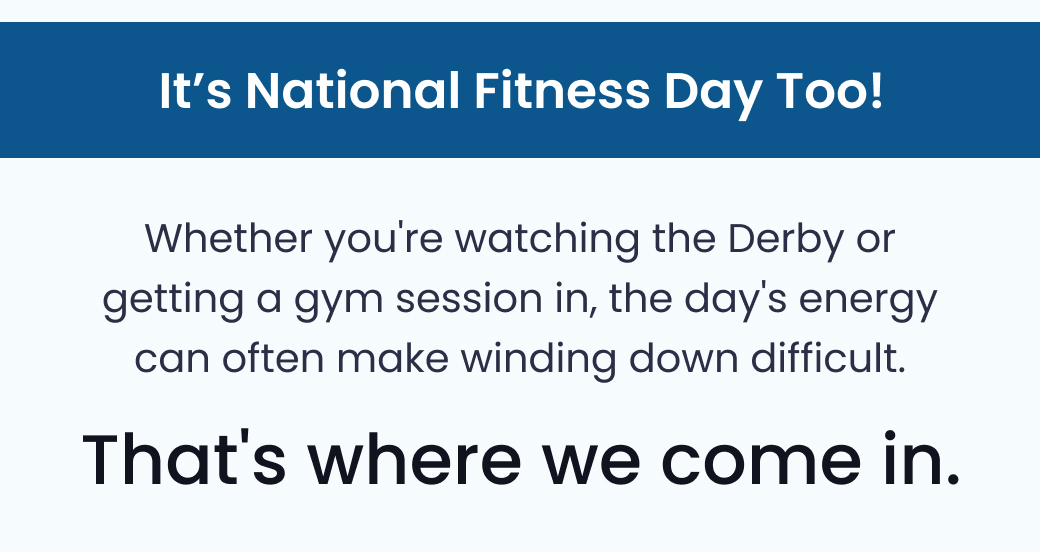 It’s National Fitness Day Too!

Whether you're watching the Derby or getting a gym session in, the day's energy can often make winding down difficult.

That's where we come in.